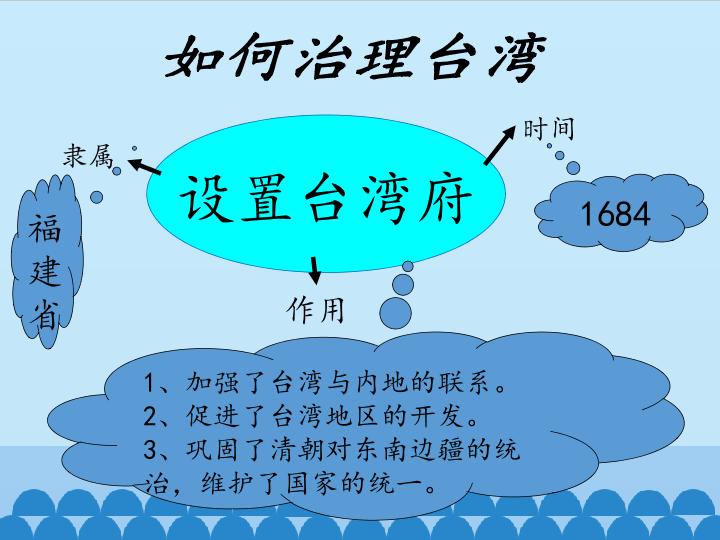 如何治理台湾

隶属

福建省

设置台湾府

时间

1684

作用

1、加强了台湾与内地的联系。
2、促进了台湾地区的开发。
3、巩固了清朝对东南边疆的统治，维护了国家的统一。